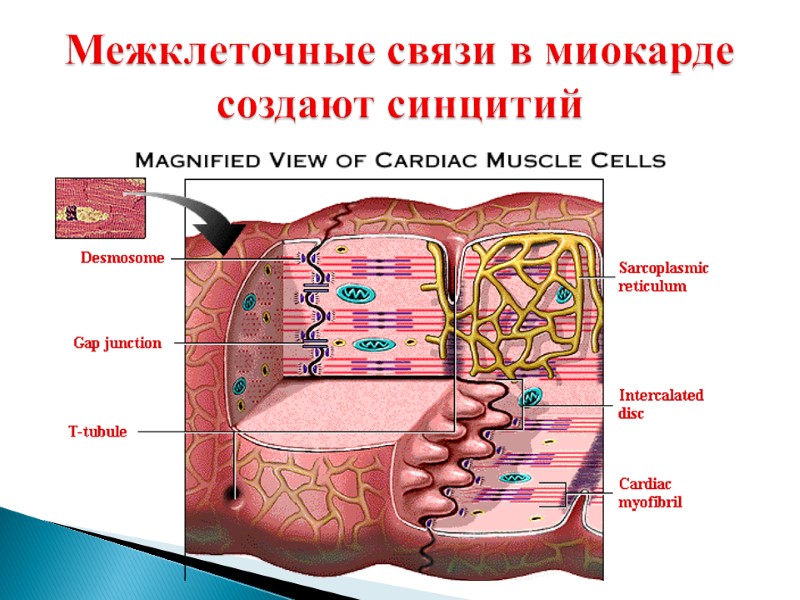 Межклеточные связи в миокарде создают синцитий

MAGNIFIED VIEW OF CARDIAC MUSCLE CELLS

Desmosome

Gap junction

T-tubule

Sarcoplasmic reticulum

Intercalated disc

Cardiac myofibril